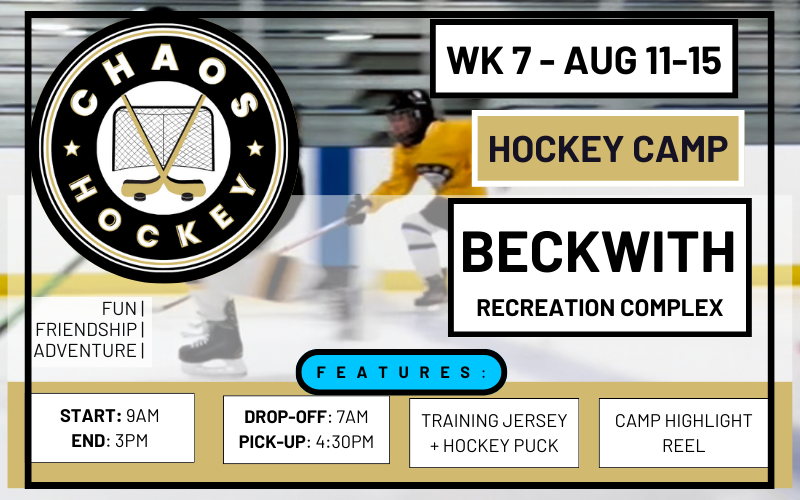 CHAOS HOCKEY

WK 7 - AUG 11-15

HOCKEY CAMP

BECKWITH
RECREATION COMPLEX

FUN |
FRIENDSHIP |
ADVENTURE |

FEATURES:

START: 9AM
END: 3PM

DROP-OFF: 7AM
PICK-UP: 4:30PM

TRAINING JERSEY + HOCKEY PUCK

CAMP HIGHLIGHT REEL